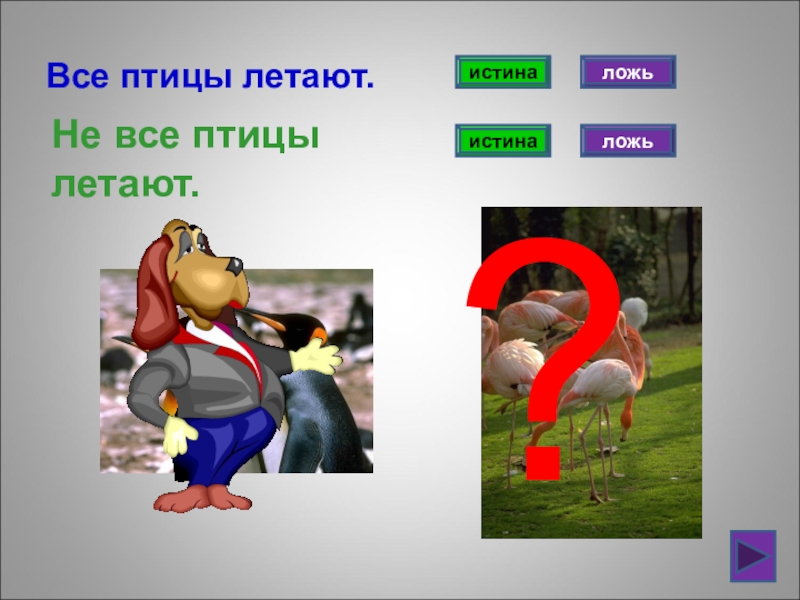 Все птицы летают.

истина

ложь

Не все птицы летают.

истина

ложь

?